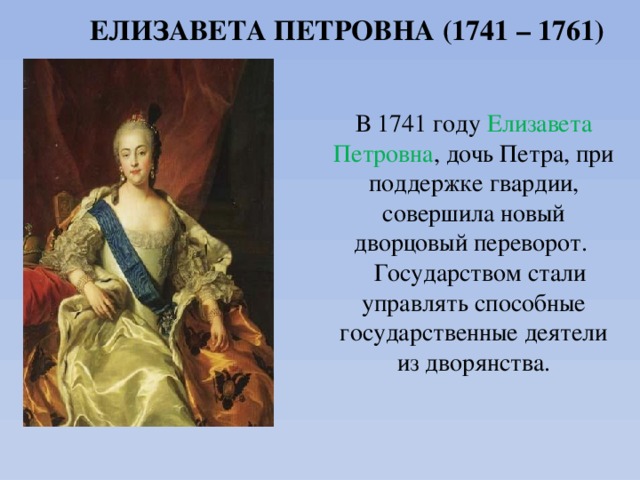 ЕЛИЗАВЕТА ПЕТРОВНА (1741 – 1761)

В 1741 году Елизавета Петровна, дочь Петра, при поддержке гвардии, совершила новый дворцовый переворот.

Государством стали управлять способные государственные деятели из дворянства.